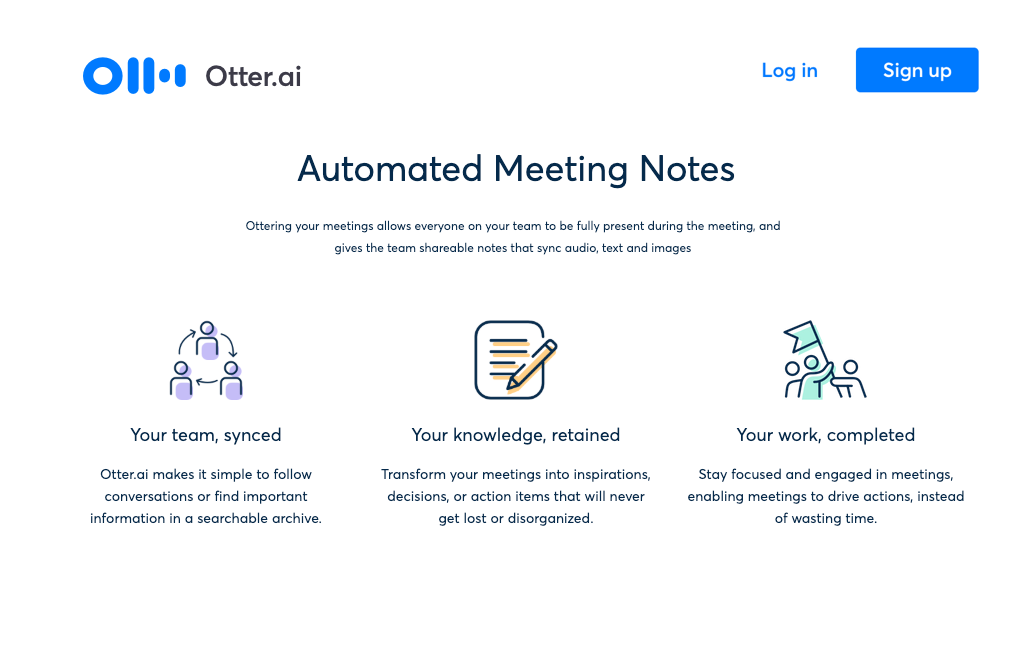 Otter.ai

Log in

Sign up

Automated Meeting Notes

Ottering your meetings allows everyone on your team to be fully present during the meeting, and gives the team shareable notes that sync audio, text and images

Your team, synced

Otter.ai makes it simple to follow conversations or find important information in a searchable archive.

Your knowledge, retained

Transform your meetings into inspirations, decisions, or action items that will never get lost or disorganized.

Your work, completed

Stay focused and engaged in meetings, enabling meetings to drive actions, instead of wasting time.